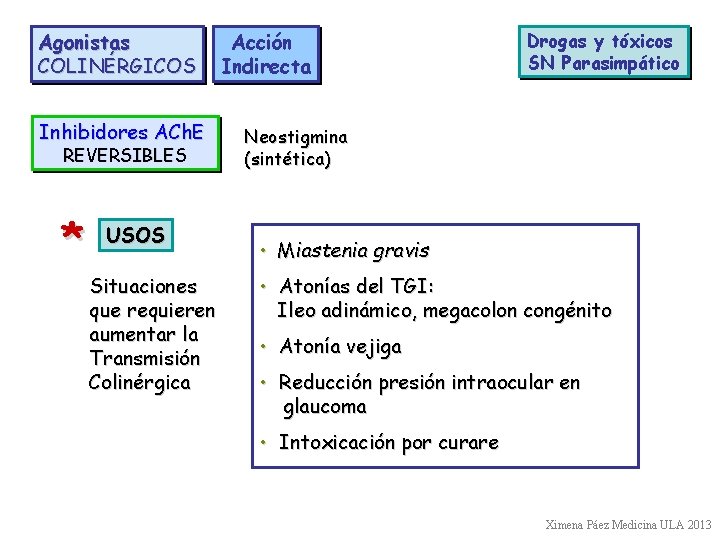 Agonistas
COLINÉRGICOS

Acción
Indirecta

Drogas y tóxicos
SN Parasimpático

Inhibidores AChE
REVERSIBLES

Neostigmina
(sintética)

*

USOS

Situaciones que requieren aumentar la Transmisión Colinérgica

• Miastenia gravis
• Atonías del TGI:
Ileo adinámico, megacolon congénito
• Atonía vejiga
• Reducción presión intraocular en glaucoma
• Intoxicación por curare

Ximena Páez Medicina ULA 2013